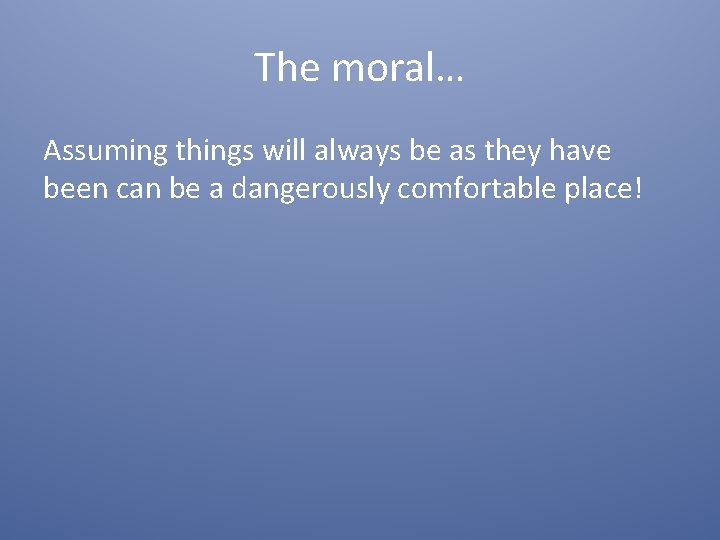 The moral…

Assuming things will always be as they have been can be a dangerously comfortable place!